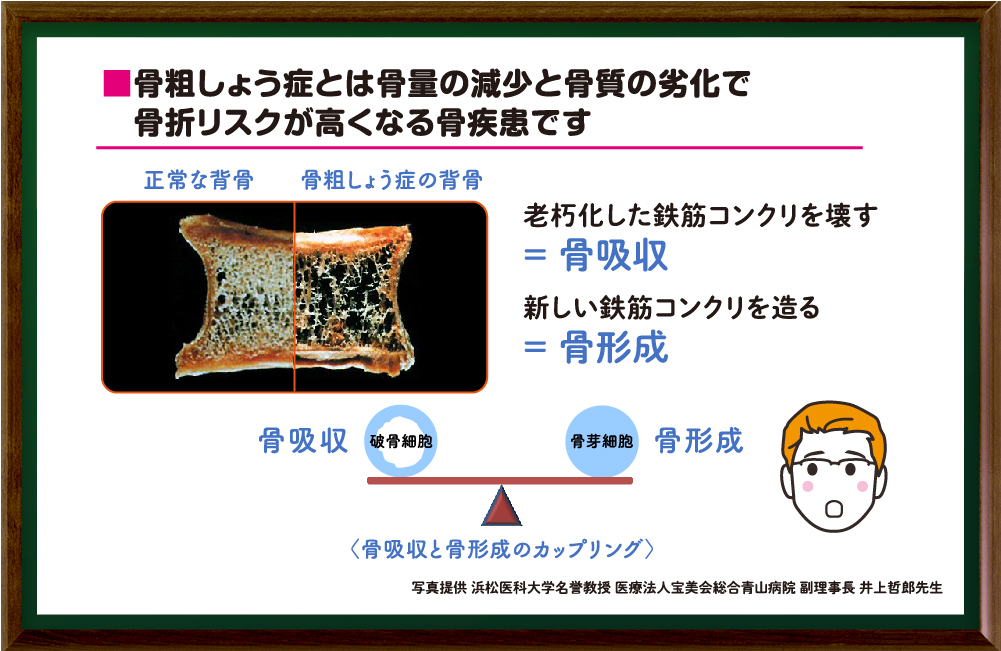 ■骨粗しょう症とは骨量の減少と骨質の劣化で骨折リスクが高くなる骨疾患です

正常な背骨　骨粗しょう症の背骨

老朽化した鉄筋コンクリを壊す
＝ 骨吸収

新しい鉄筋コンクリを造る
＝ 骨形成

骨吸収　破骨細胞　骨芽細胞　骨形成

〈骨吸収と骨形成のカップリング〉

写真提供 浜松医科大学名誉教授 医療法人宝美会総合青山病院 副理事長 井上哲郎先生